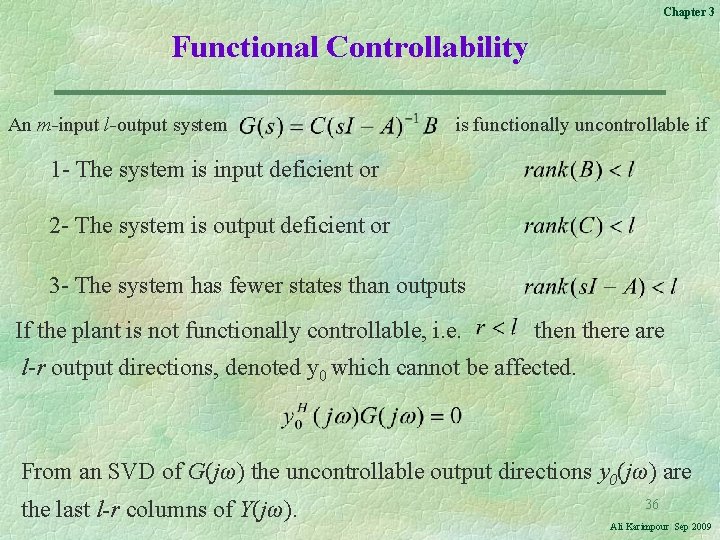 Chapter 3

Functional Controllability

An $m$-input $l$-output system $G(s) = C(sI - A)^{-1}B$ is functionally uncontrollable if

1- The system is input deficient or $rank(B) < l$

2- The system is output deficient or $rank(C) < l$

3- The system has fewer states than outputs $rank(sI - A) < l$

If the plant is not functionally controllable, i.e. $r < l$ then there are $l$-$r$ output directions, denoted $y_0$ which cannot be affected.

$y_0^H(j\omega)G(j\omega) = 0$

From an SVD of $G(j\omega)$ the uncontrollable output directions $y_0(j\omega)$ are the last $l$-$r$ columns of $Y(j\omega)$.

36

Ali Karimpour Sep 2009